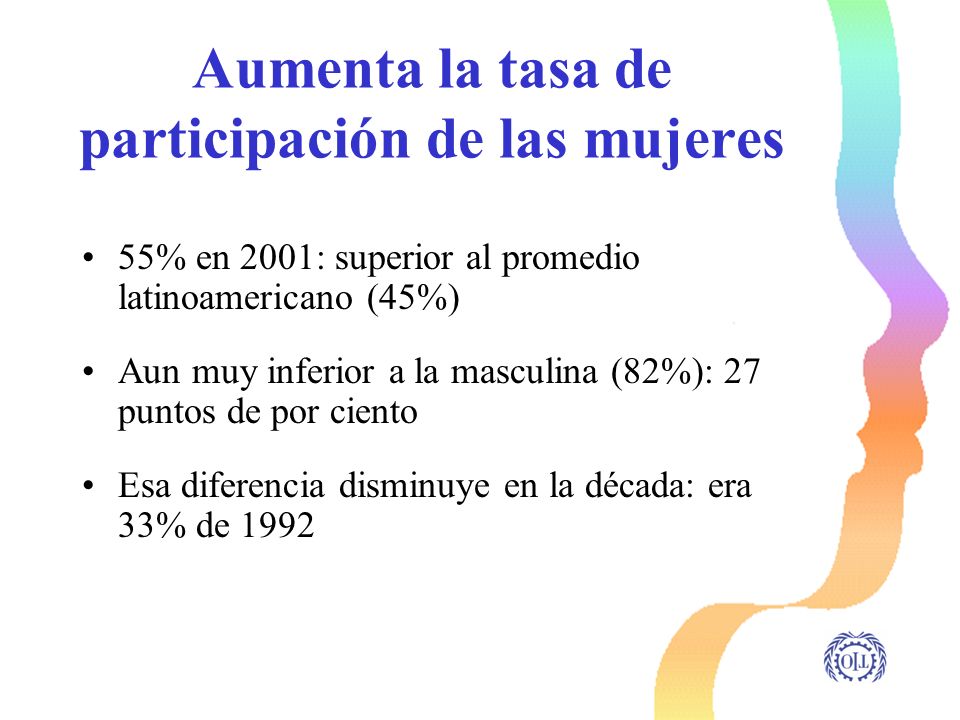 Aumenta la tasa de participación de las mujeres

• 55% en 2001: superior al promedio latinoamericano (45%)

• Aun muy inferior a la masculina (82%): 27 puntos de por ciento

• Esa diferencia disminuye en la década: era 33% de 1992

OIT